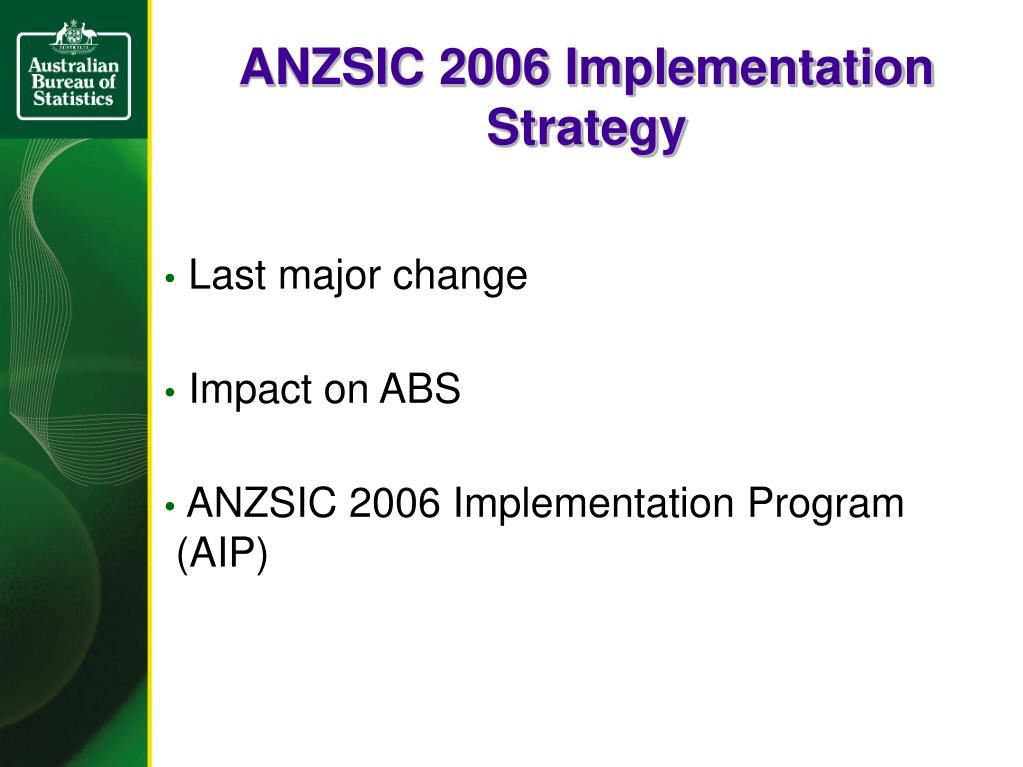 Australian Bureau of Statistics

ANZSIC 2006 Implementation Strategy

• Last major change

• Impact on ABS

• ANZSIC 2006 Implementation Program (AIP)